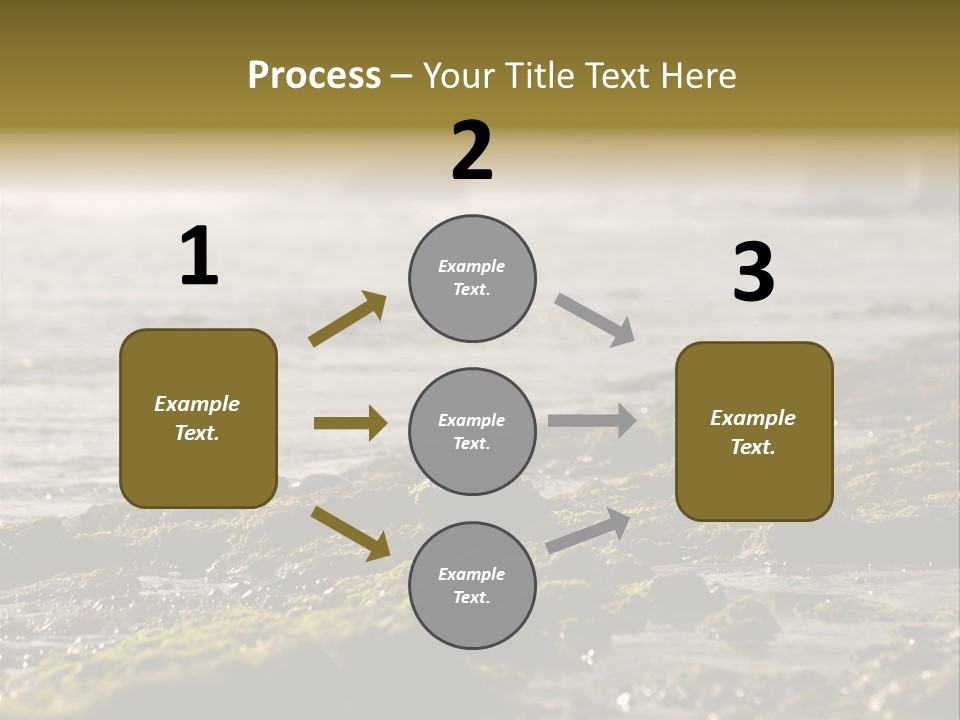 Process – Your Title Text Here

1

Example Text.

2

Example Text.

Example Text.

Example Text.

3

Example Text.